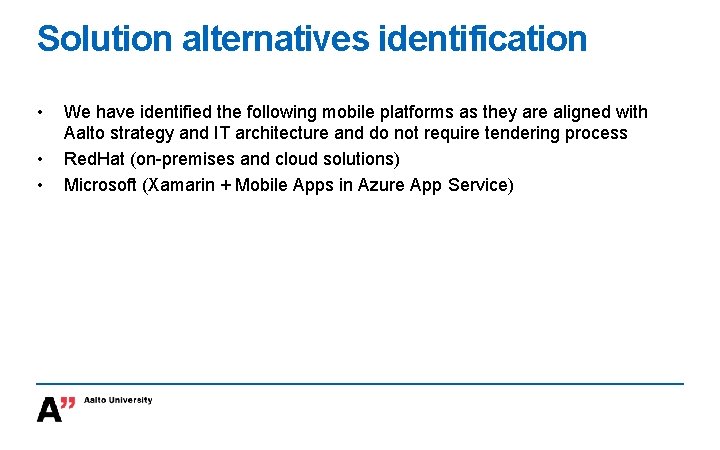 Solution alternatives identification

• We have identified the following mobile platforms as they are aligned with Aalto strategy and IT architecture and do not require tendering process
• RedHat (on-premises and cloud solutions)
• Microsoft (Xamarin + Mobile Apps in Azure App Service)

A” Aalto University